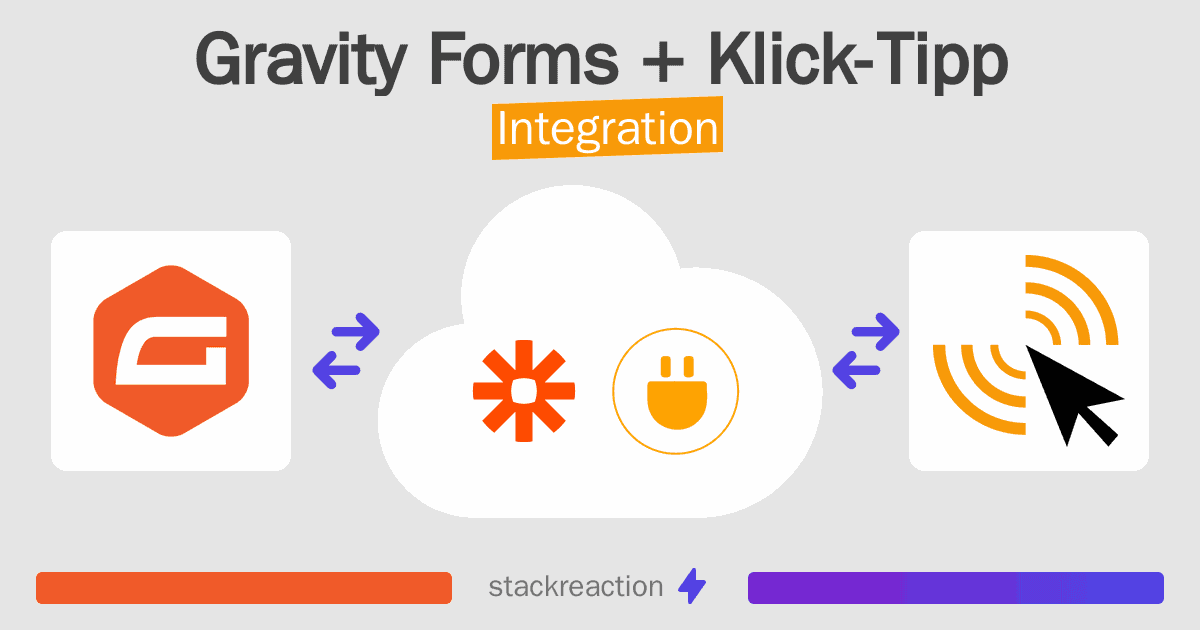 Gravity Forms + Klick-Tipp

Integration

stackreaction